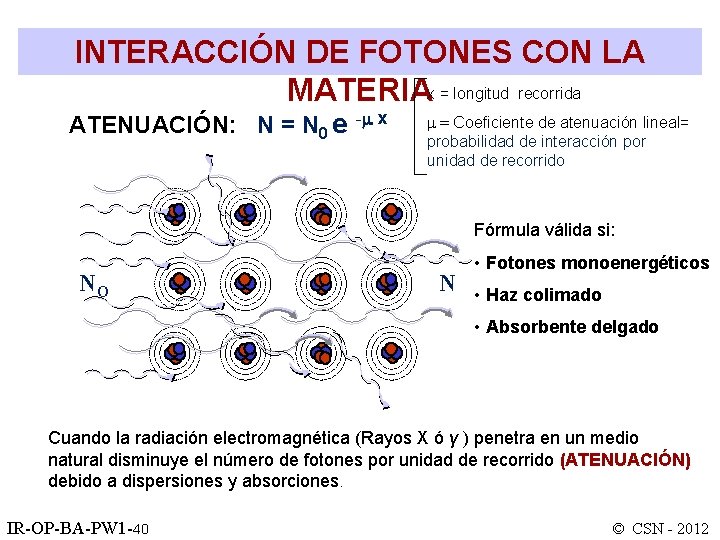 INTERACCIÓN DE FOTONES CON LA MATERIA

ATENUACIÓN: $N = N_0 e^{-\mu x}$

x = longitud recorrida

$\mu$ = Coeficiente de atenuación lineal= probabilidad de interacción por unidad de recorrido

$N_O$

N

Fórmula válida si:

• Fotones monoenergéticos

• Haz colimado

• Absorbente delgado

Cuando la radiación electromagnética (Rayos X ó $\gamma$ ) penetra en un medio natural disminuye el número de fotones por unidad de recorrido (ATENUACIÓN) debido a dispersiones y absorciones.

IR-OP-BA-PW1-40

© CSN - 2012